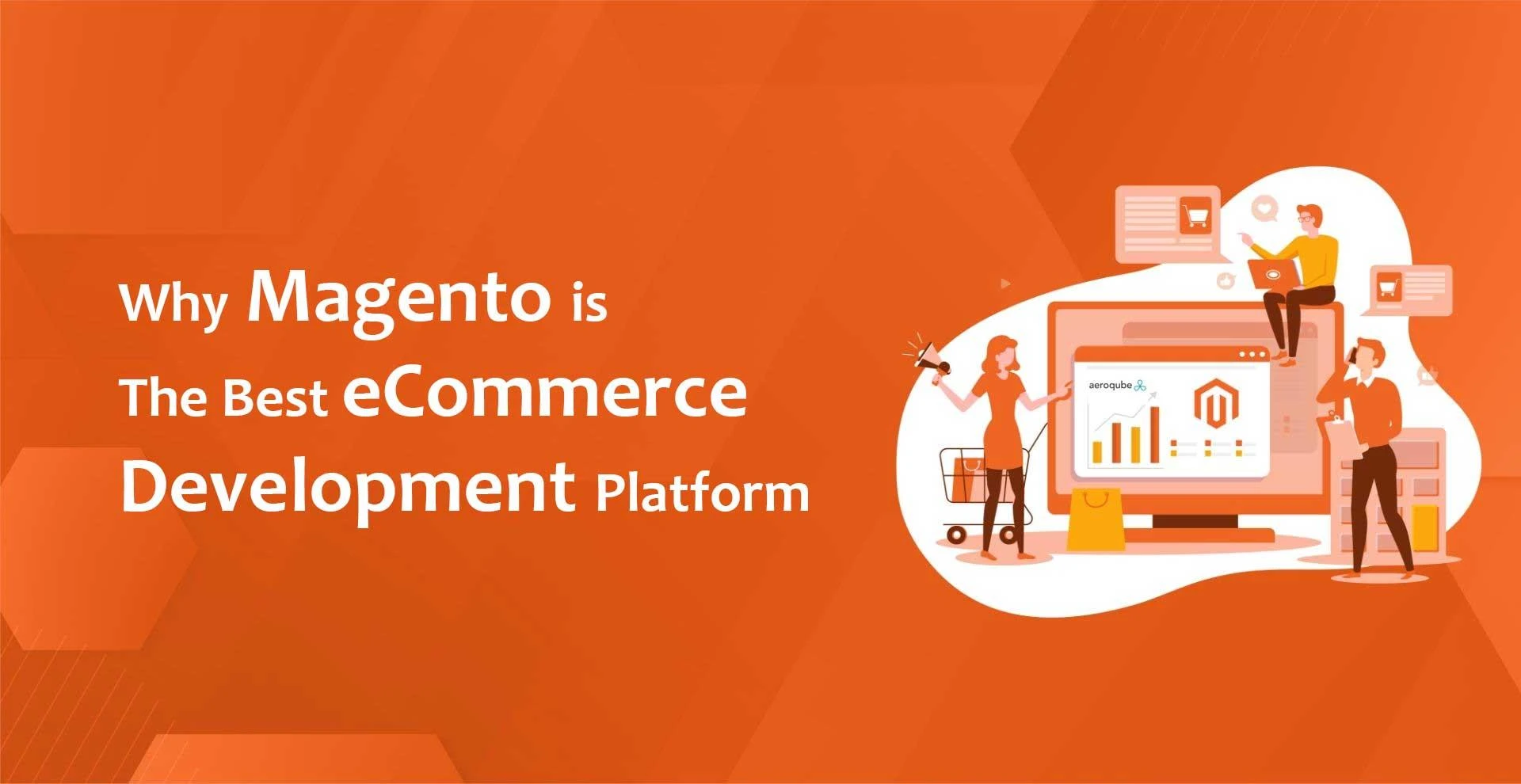 Why Magento is The Best eCommerce Development Platform

aeroqube